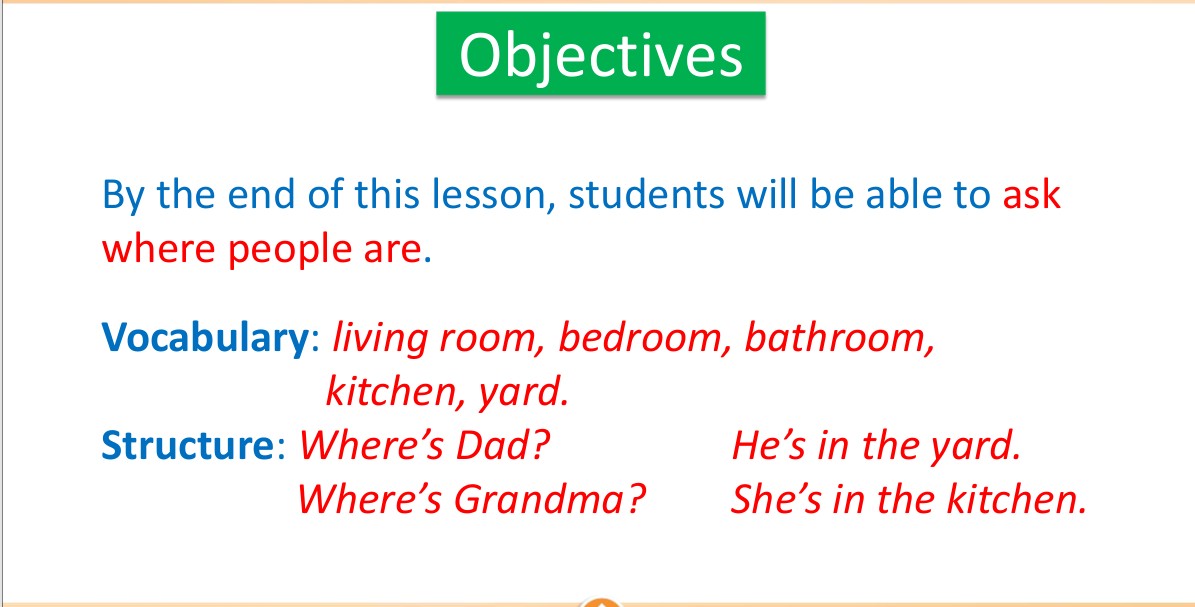 Objectives

By the end of this lesson, students will be able to ask where people are.

Vocabulary: living room, bedroom, bathroom, kitchen, yard.

Structure: Where's Dad? He's in the yard.
Where's Grandma? She's in the kitchen.